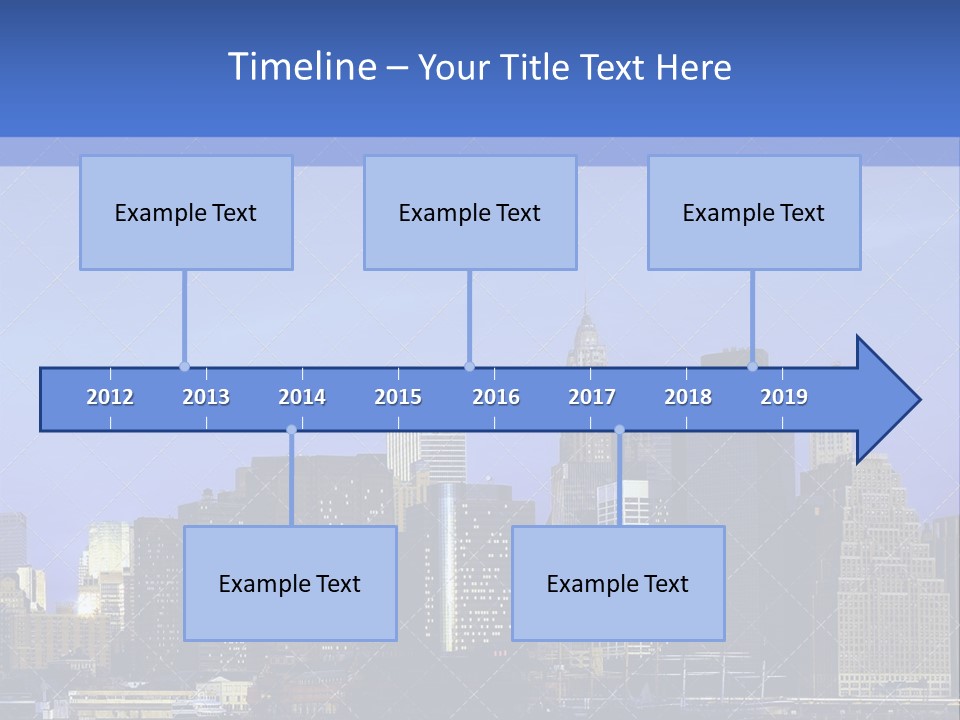 Timeline – Your Title Text Here

Example Text

Example Text

Example Text

2012 2013 2014 2015 2016 2017 2018 2019

Example Text

Example Text